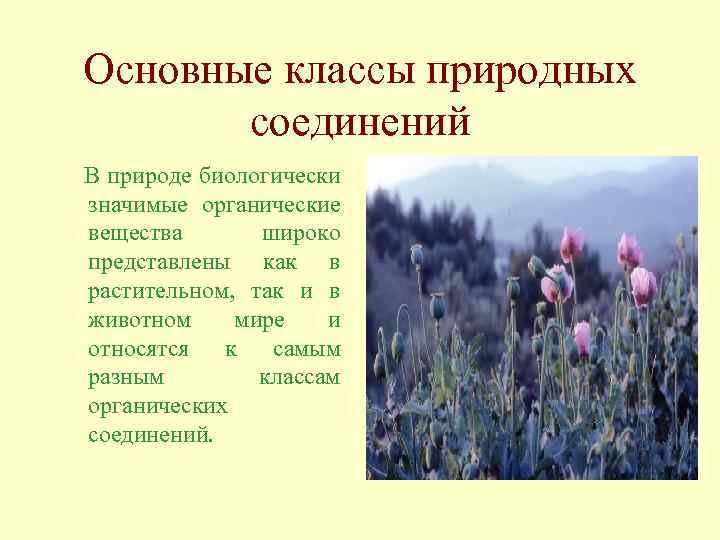 Основные классы природных соединений

В природе биологически значимые органические вещества широко представлены как в растительном, так и в животном мире и относятся к самым разным классам органических соединений.